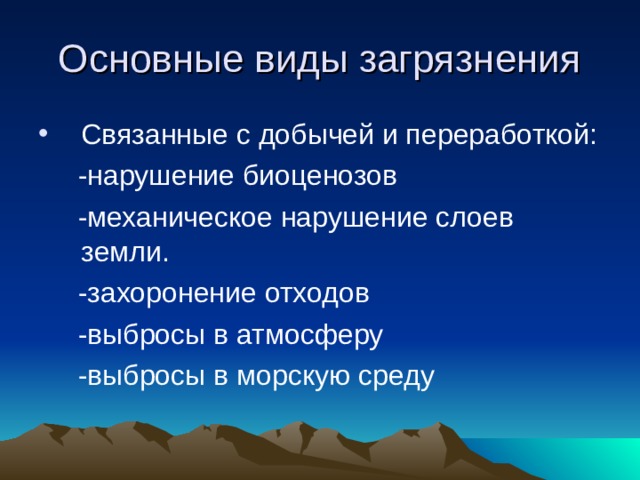 Основные виды загрязнения

• Связанные с добычей и переработкой:

-нарушение биоценозов

-механическое нарушение слоев земли.

-захоронение отходов

-выбросы в атмосферу

-выбросы в морскую среду